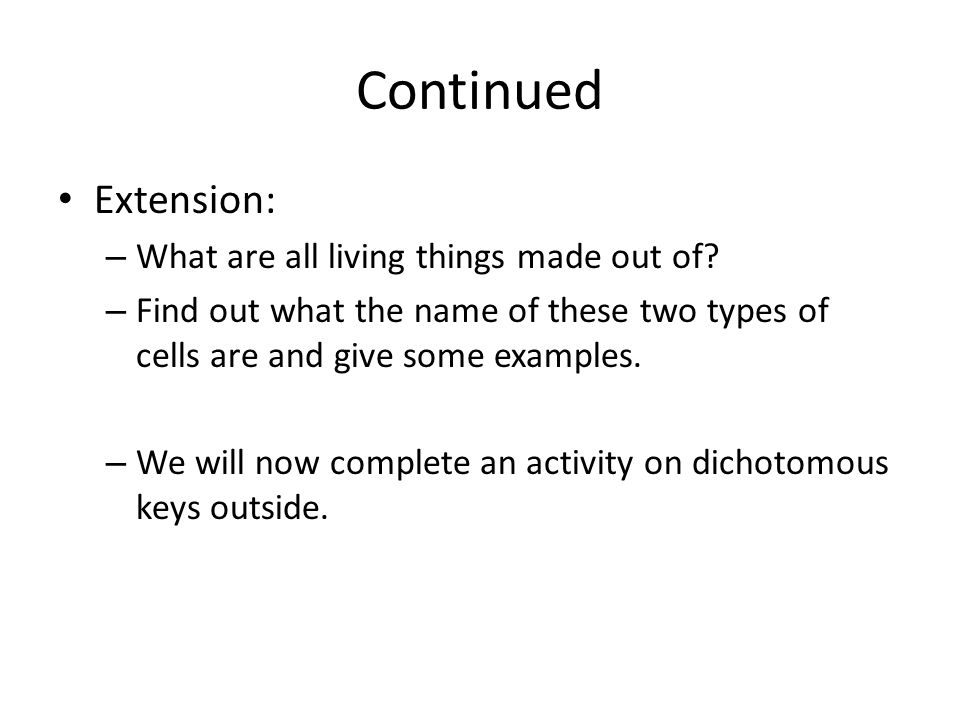 Continued

• Extension:
– What are all living things made out of?
– Find out what the name of these two types of cells are and give some examples.

– We will now complete an activity on dichotomous keys outside.